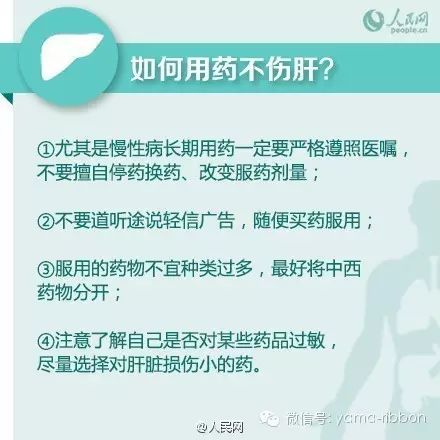 人民网
people.cn

如何用药不伤肝?

①尤其是慢性病长期用药一定要严格遵照医嘱，不要擅自停药换药、改变服药剂量；

②不要道听途说轻信广告，随便买药服用；

③服用的药物不宜种类过多，最好将中西药物分开；

④注意了解自己是否对某些药品过敏，尽量选择对肝脏损伤小的药。

@人民网

微信号: yama-ribbon